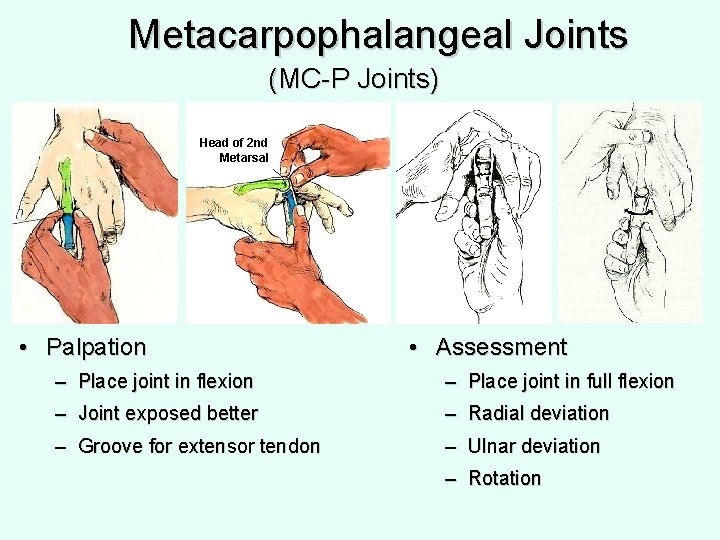 Metacarpophalangeal Joints
(MC-P Joints)

Head of 2nd Metarsal

• Palpation
– Place joint in flexion
– Joint exposed better
– Groove for extensor tendon

• Assessment
– Place joint in full flexion
– Radial deviation
– Ulnar deviation
– Rotation